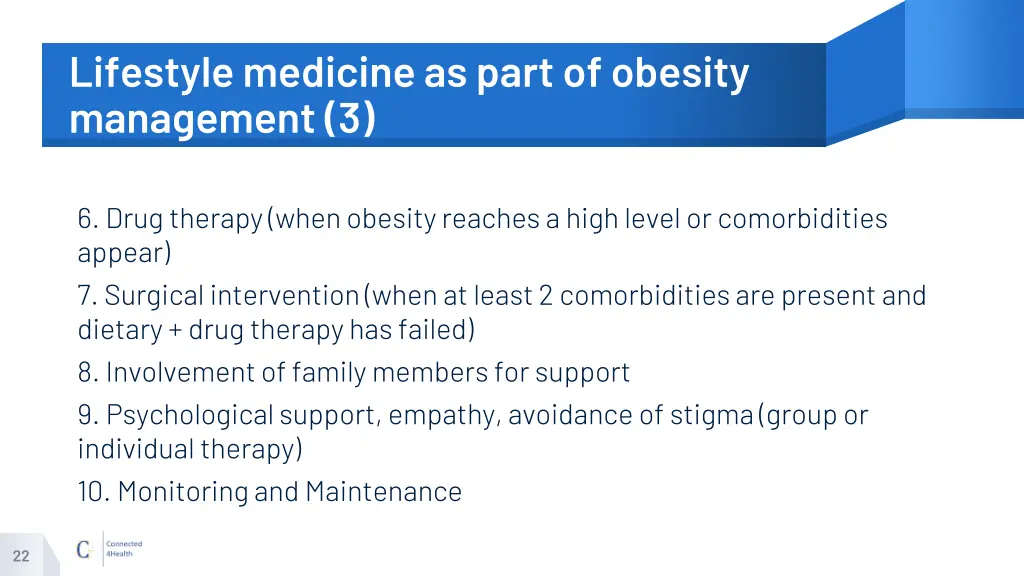 Lifestyle medicine as part of obesity management (3)

6. Drug therapy (when obesity reaches a high level or comorbidities appear)

7. Surgical intervention (when at least 2 comorbidities are present and dietary + drug therapy has failed)

8. Involvement of family members for support

9. Psychological support, empathy, avoidance of stigma (group or individual therapy)

10. Monitoring and Maintenance

22

C Connected 4Health